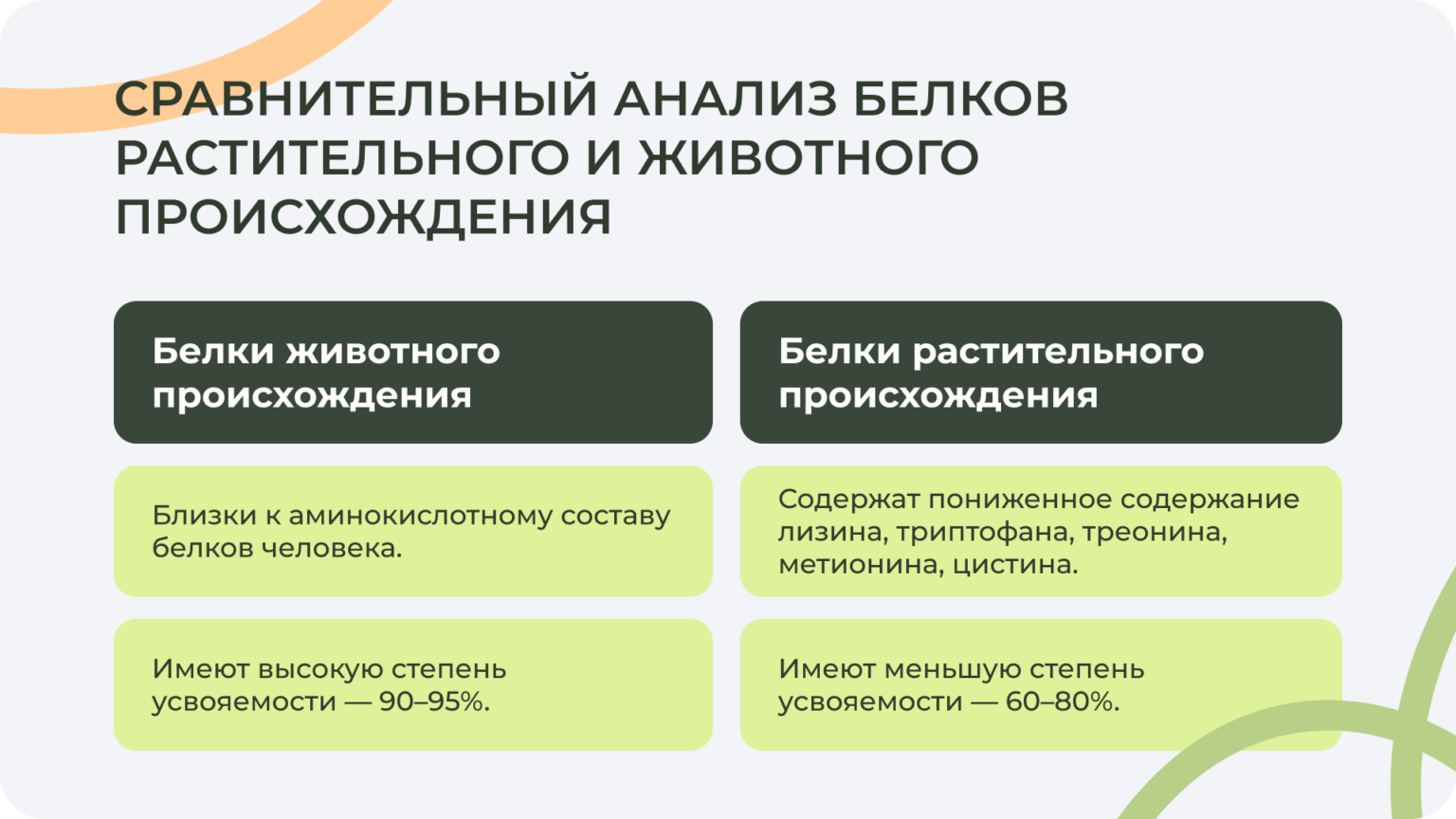 СРАВНИТЕЛЬНЫЙ АНАЛИЗ БЕЛКОВ РАСТИТЕЛЬНОГО И ЖИВОТНОГО ПРОИСХОЖДЕНИЯ

| Белки животного происхождения | Белки растительного происхождения |
|---|---|
| Близки к аминокислотному составу белков человека. | Содержат пониженное содержание лизина, триптофана, треонина, метионина, цистина. |
| Имеют высокую степень усвояемости — 90–95%. | Имеют меньшую степень усвояемости — 60–80%. |